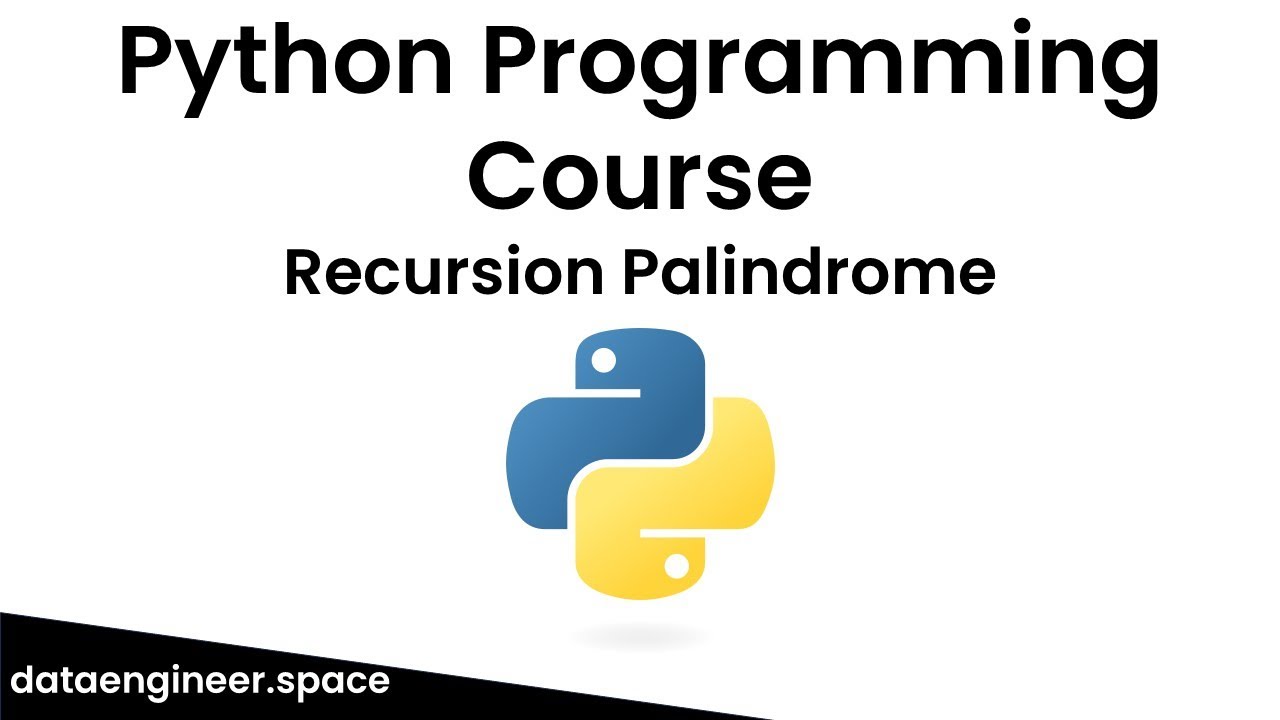 Python Programming Course
Recursion Palindrome

dataengineer.space